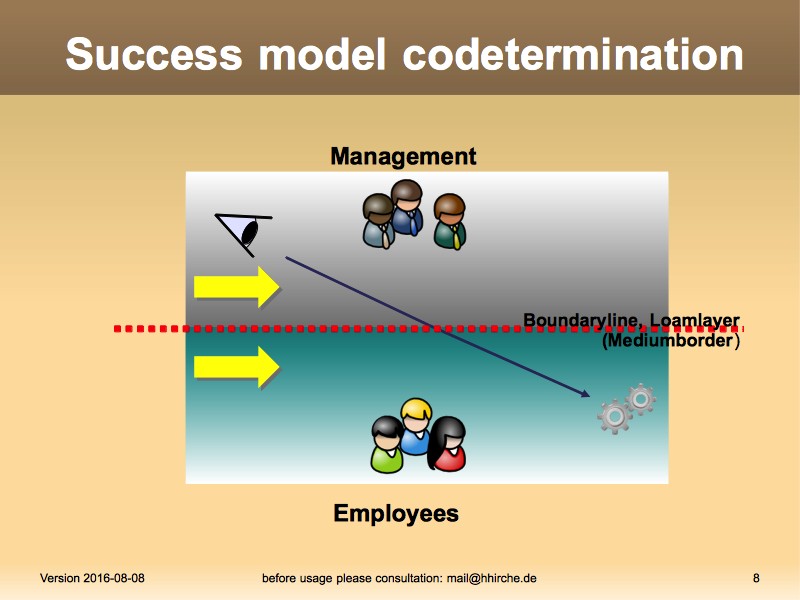 Success model codetermination

Management

Boundaryline, Loamlayer (Mediumborder)

Employees

Version 2016-08-08

before usage please consultation: mail@hhirche.de

8